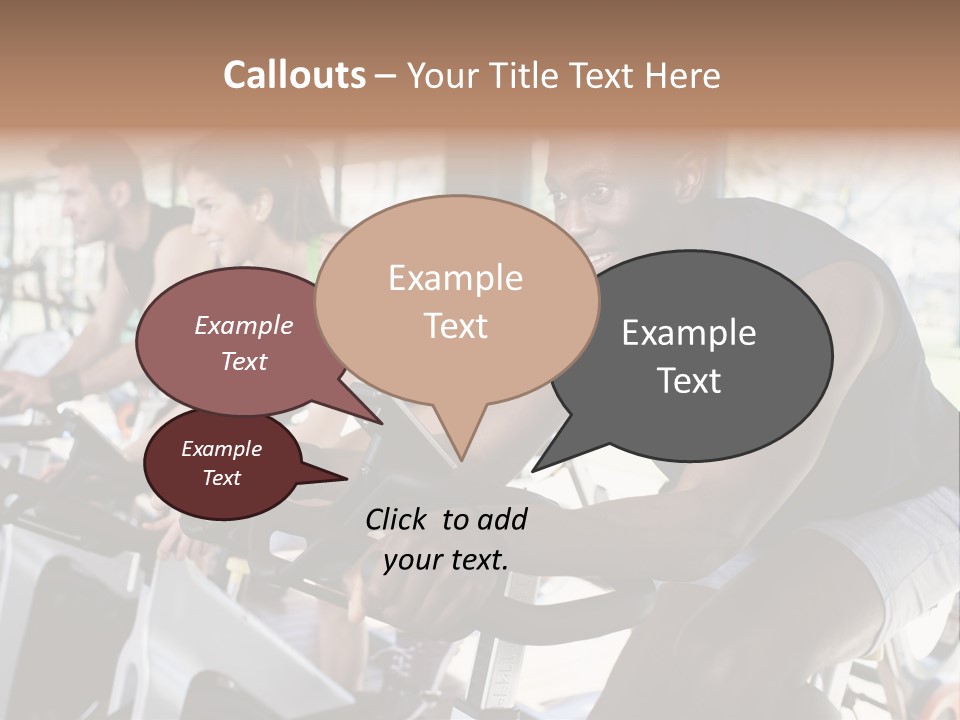 Callouts – Your Title Text Here

Example Text

Example Text

Example Text

Example Text

Click to add your text.